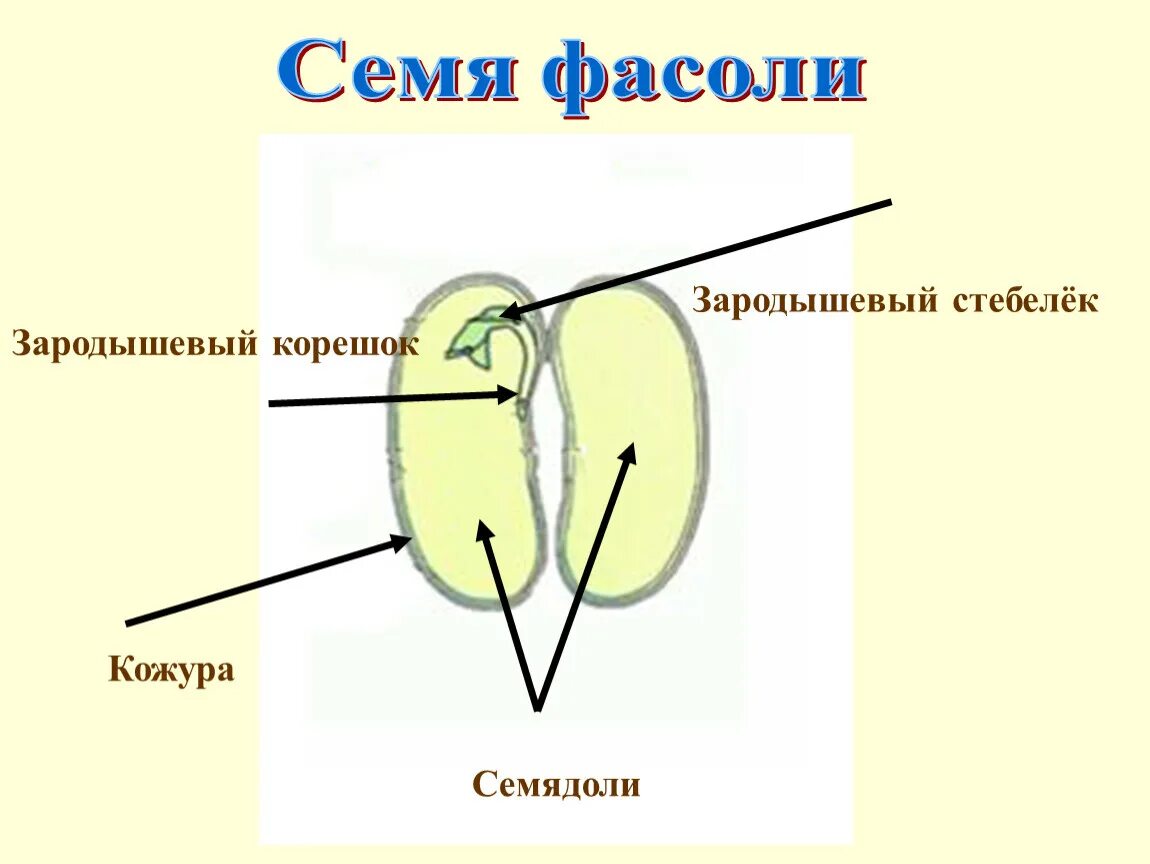 Семя фасоли

Зародышевый стебелёк

Зародышевый корешок

Кожура

Семядоли